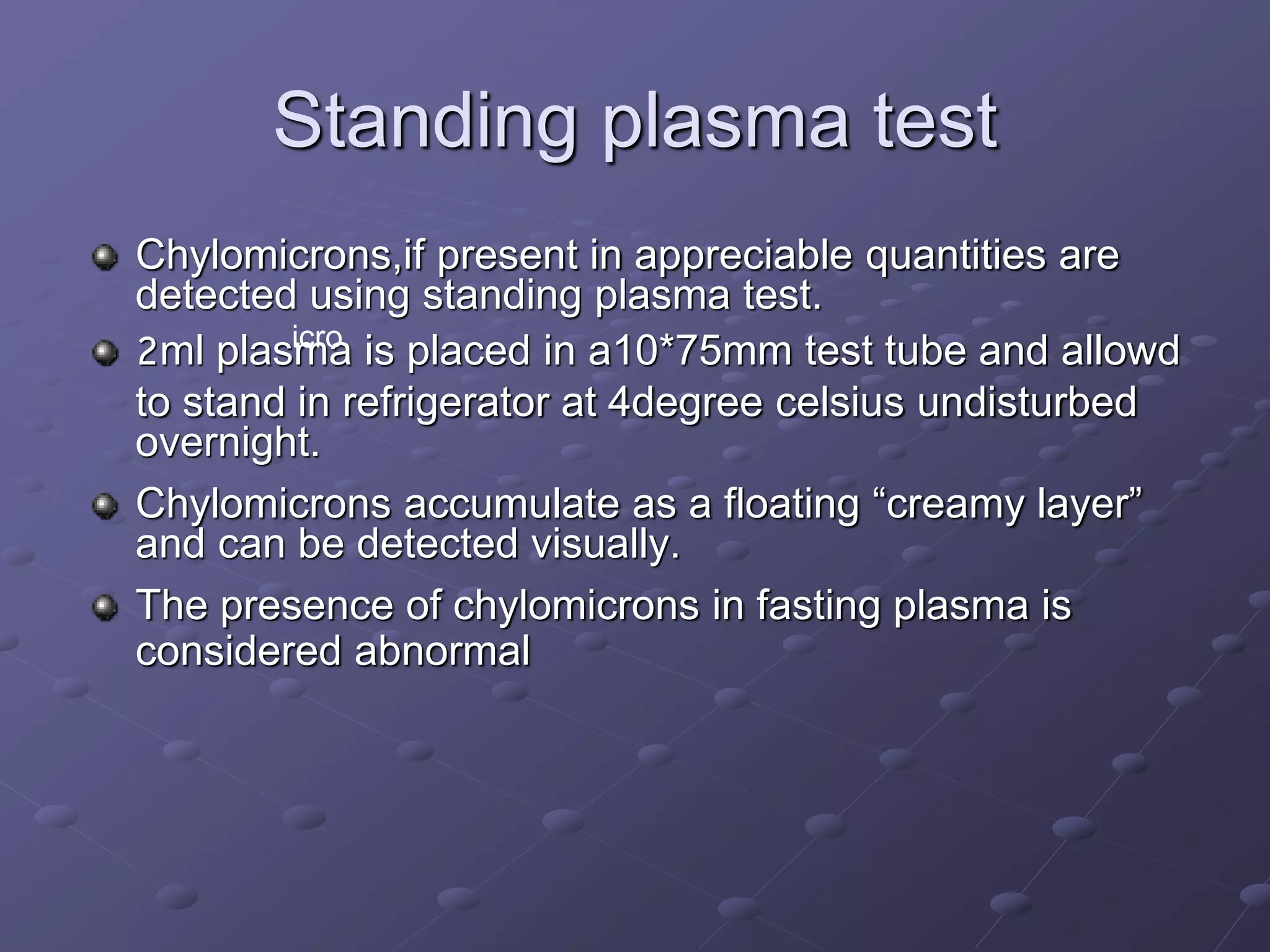 Standing plasma test

Chylomicrons,if present in appreciable quantities are detected using standing plasma test.

icro

2ml plasma is placed in a10*75mm test tube and allowd to stand in refrigerator at 4degree celsius undisturbed overnight.

Chylomicrons accumulate as a floating “creamy layer” and can be detected visually.

The presence of chylomicrons in fasting plasma is considered abnormal